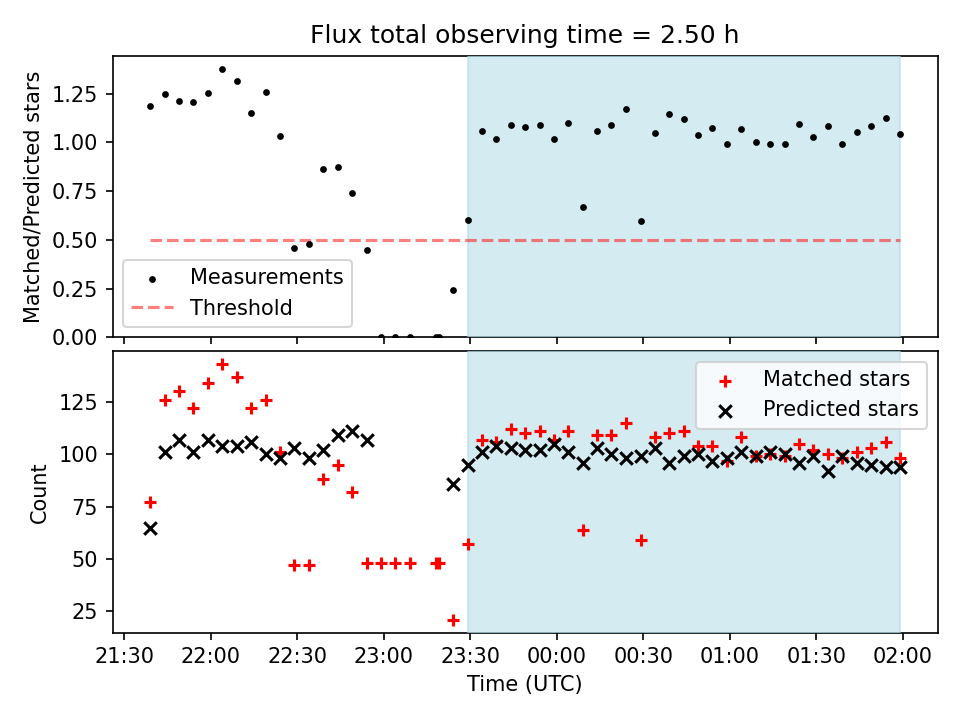 Flux total observing time = 2.50 h

Matched/Predicted stars

1.25
1.00
0.75
0.50
0.25
0.00

Measurements
Threshold

Count

125
100
75
50
25

Matched stars
Predicted stars

21:30
22:00
22:30
23:00
23:30
00:00
00:30
01:00
01:30
02:00

Time (UTC)